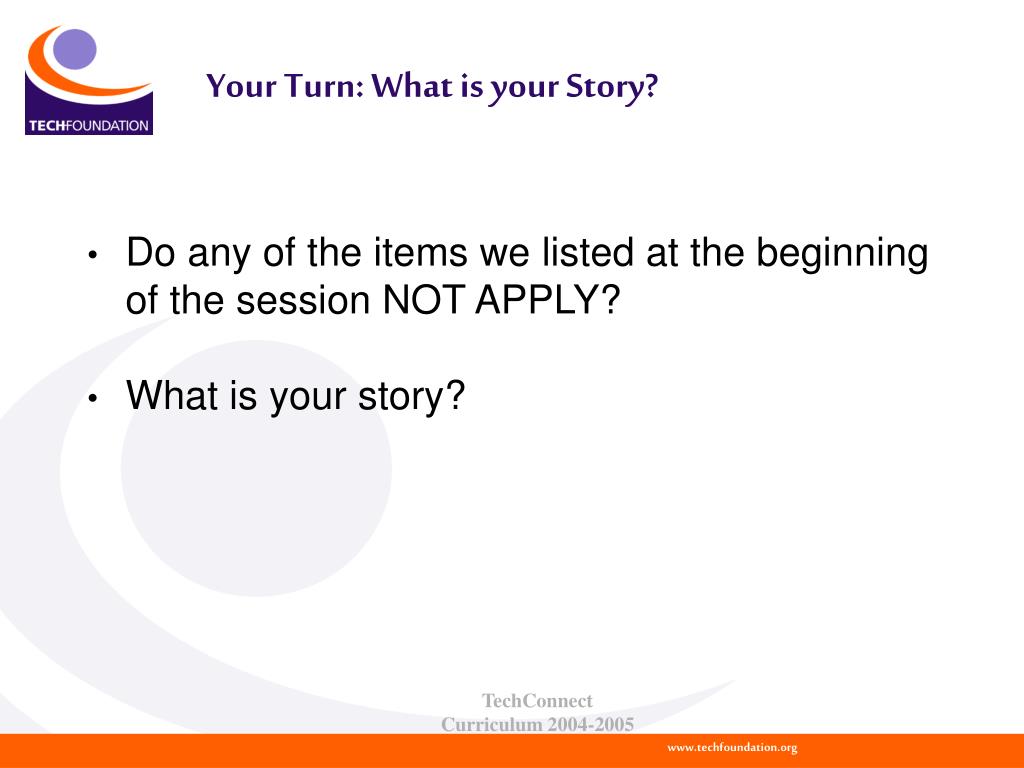 TECHFOUNDATION

Your Turn: What is your Story?

• Do any of the items we listed at the beginning of the session NOT APPLY?

• What is your story?

TechConnect
Curriculum 2004-2005

www.techfoundation.org